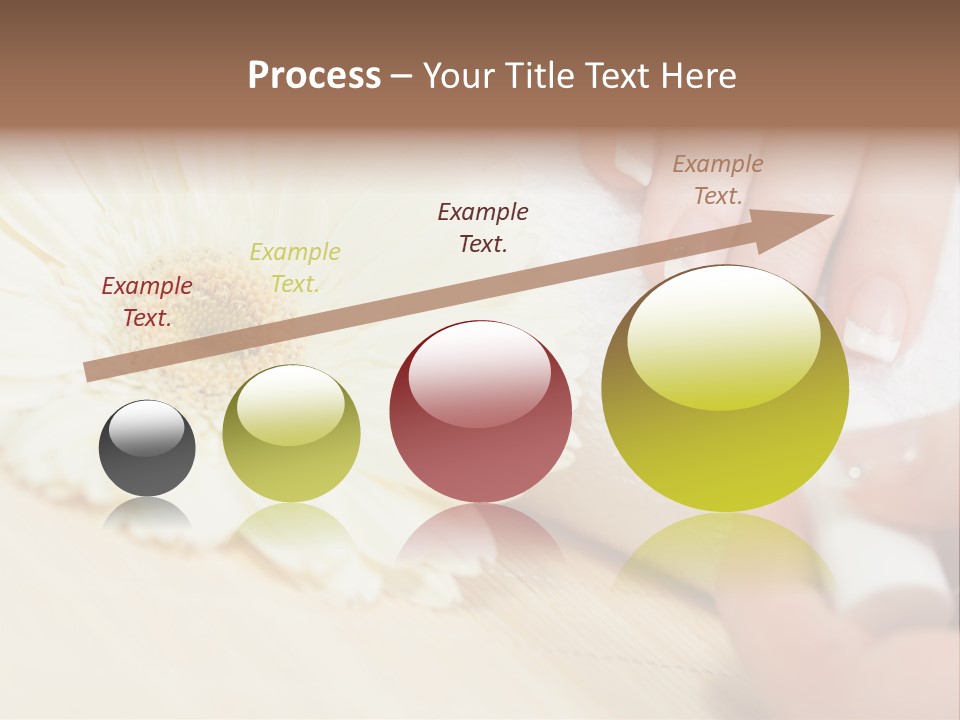 Process – Your Title Text Here

Example Text.

Example Text.

Example Text.

Example Text.